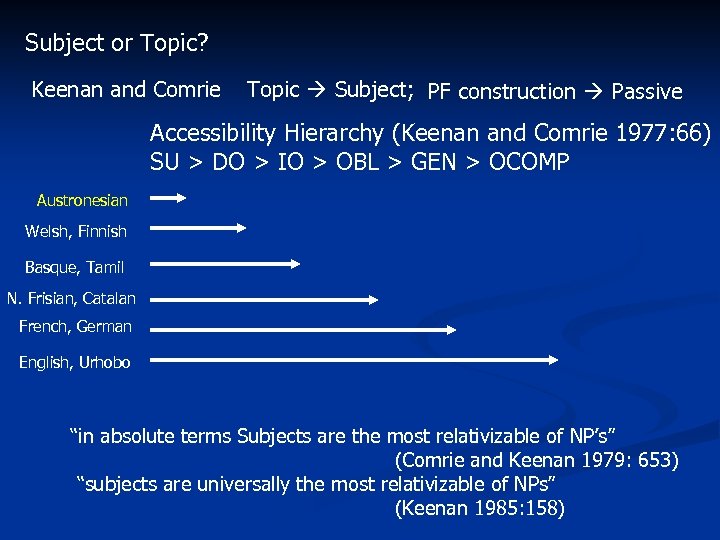 Subject or Topic?

Keenan and Comrie Topic → Subject; PF construction → Passive

Accessibility Hierarchy (Keenan and Comrie 1977:66)
SU > DO > IO > OBL > GEN > OCOMP

Austronesian

Welsh, Finnish

Basque, Tamil

N. Frisian, Catalan

French, German

English, Urhobo

"in absolute terms Subjects are the most relativizable of NP's"
(Comrie and Keenan 1979: 653)
"subjects are universally the most relativizable of NPs"
(Keenan 1985:158)